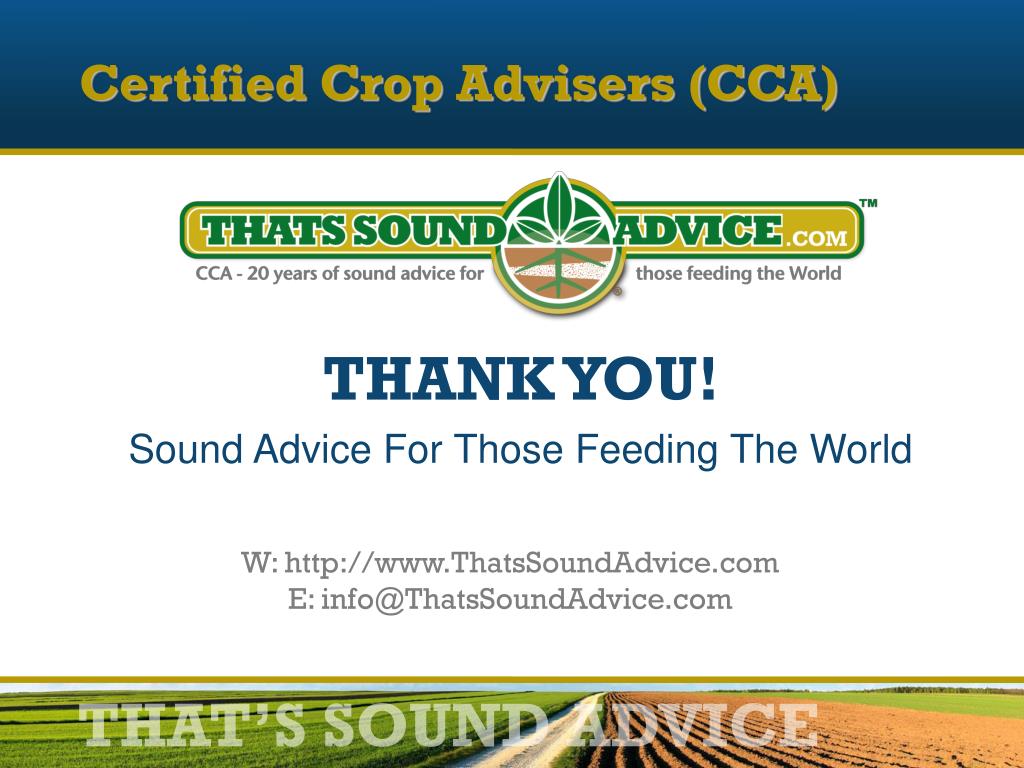 Certified Crop Advisers (CCA)

THATS SOUND ADVICE.COM ™

CCA - 20 years of sound advice for those feeding the World

THANK YOU!

Sound Advice For Those Feeding The World

W: http://www.ThatsSoundAdvice.com
E: info@ThatsSoundAdvice.com

THAT'S SOUND ADVICE